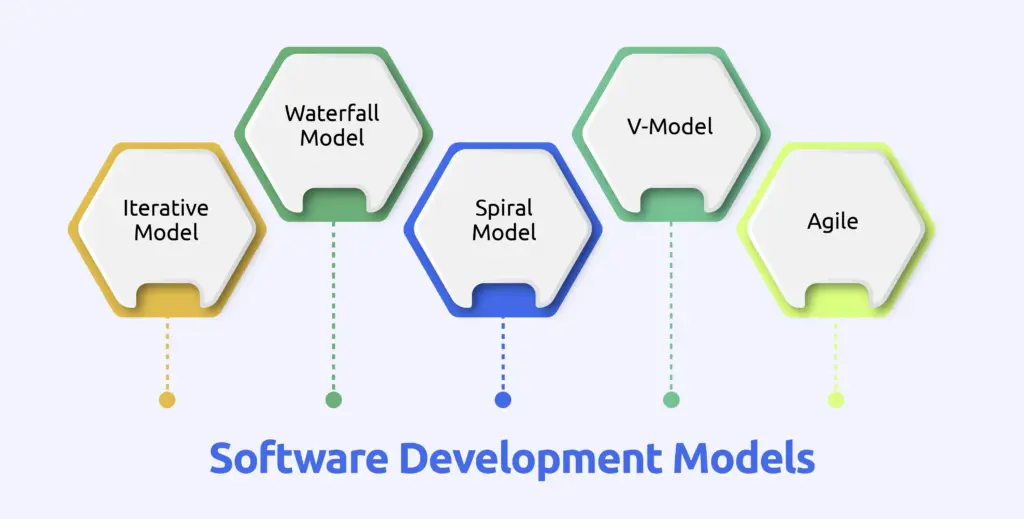 Iterative Model

Waterfall Model

Spiral Model

V-Model

Agile

Software Development Models